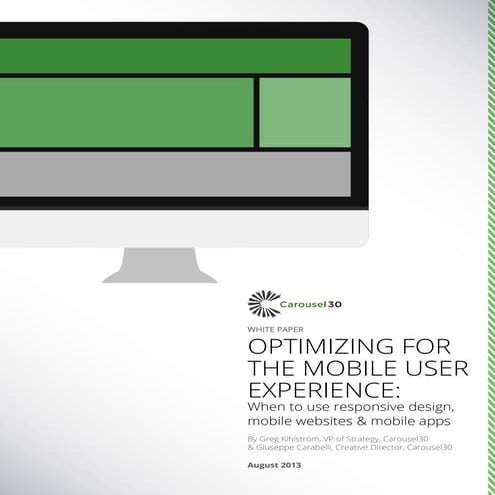 Carousel30

WHITE PAPER

OPTIMIZING FOR THE MOBILE USER EXPERIENCE:

When to use responsive design, mobile websites & mobile apps

By Greg Kihlström, VP of Strategy, Carousel30 & Giuseppe Carabelli, Creative Director, Carousel30

August 2013